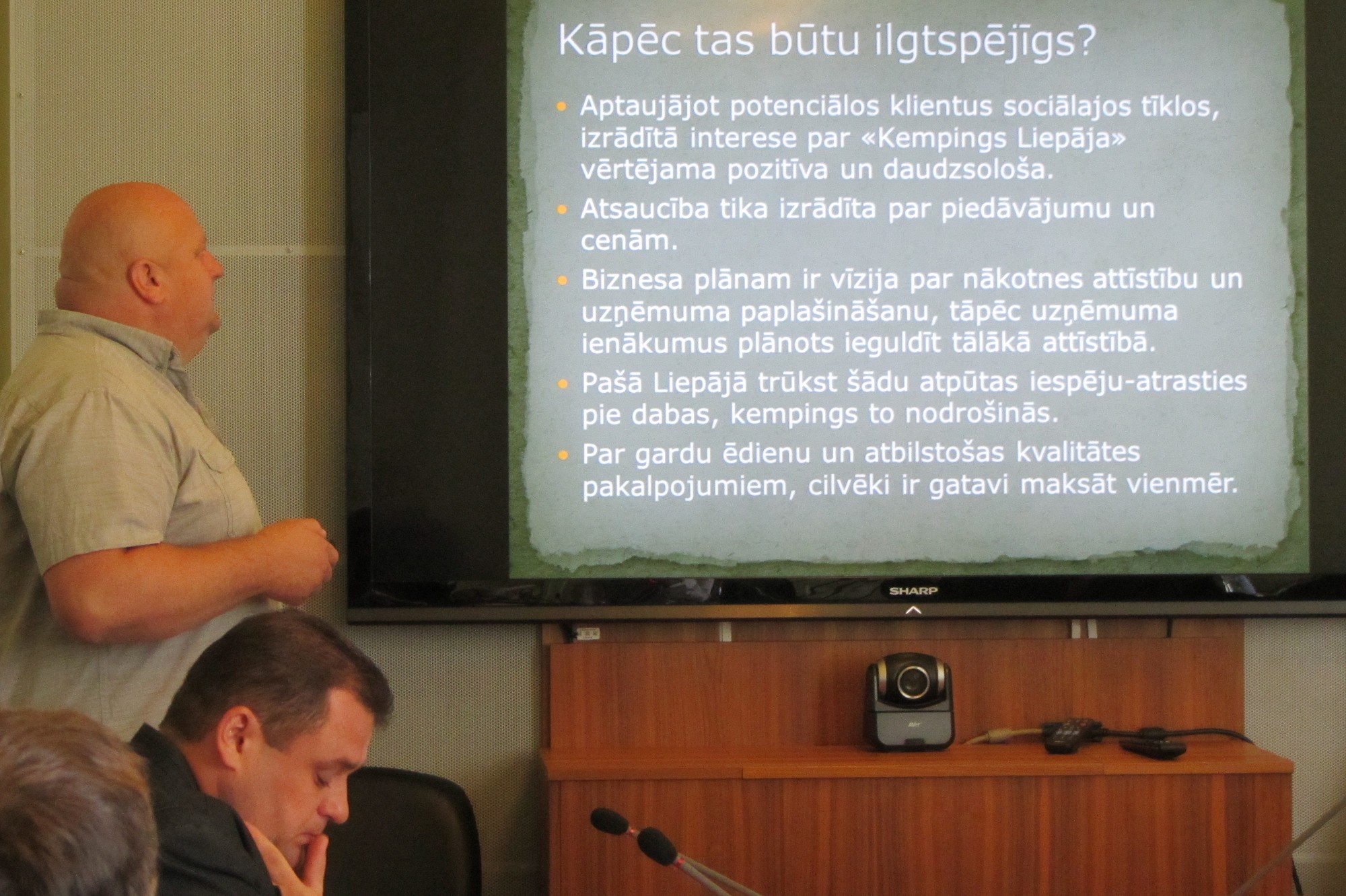 Kāpēc tas būtu ilgtspējīgs?

• Aptaujājot potenciālos klientus sociālajos tīklos, izrādītā interese par «Kempings Liepāja» vērtējama pozitīva un daudzsološa.

• Atsaucība tika izrādīta par piedāvājumu un cenām.

• Biznesa plānam ir vīzija par nākotnes attīstību un uzņēmuma paplašināšanu, tāpēc uzņēmuma ienākumus plānots ieguldīt tālākā attīstībā.

• Pašā Liepājā trūkst šādu atpūtas iespēju-atrasties pie dabas, kempings to nodrošinās.

• Par gardu ēdienu un atbilstošas kvalitātes pakalpojumiem, cilvēki ir gatavi maksāt vienmēr.

SHARP